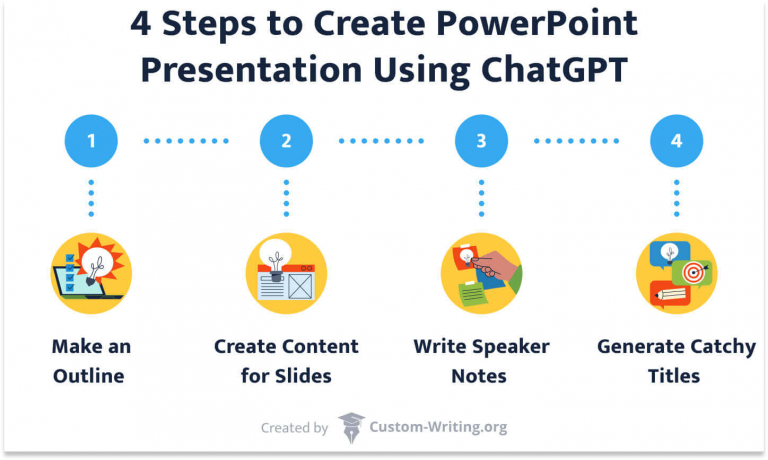 4 Steps to Create PowerPoint Presentation Using ChatGPT

1

2

3

4

Make an Outline

Create Content for Slides

Write Speaker Notes

Generate Catchy Titles

Created by Custom-Writing.org